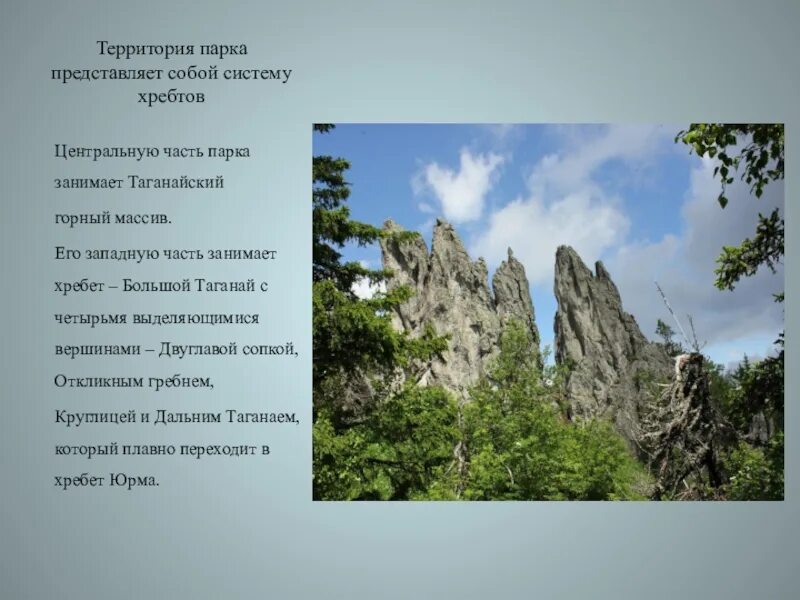 Территория парка представляет собой систему хребтов

Центральную часть парка занимает Таганайский горный массив.

Его западную часть занимает хребет – Большой Таганай с четырьмя выделяющимися вершинами – Двуглавой сопкой, Откликным гребнем, Круглицей и Дальним Таганаем, который плавно переходит в хребет Юрма.